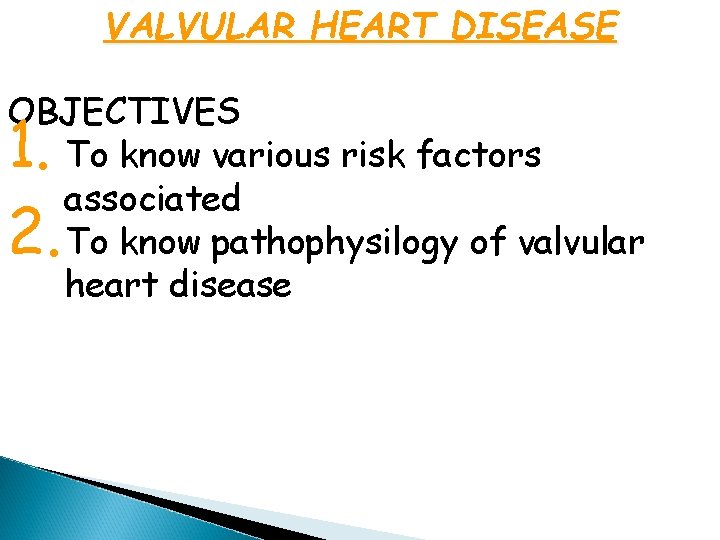 VALVULAR HEART DISEASE

OBJECTIVES

1. To know various risk factors associated
2. To know pathophysilogy of valvular heart disease